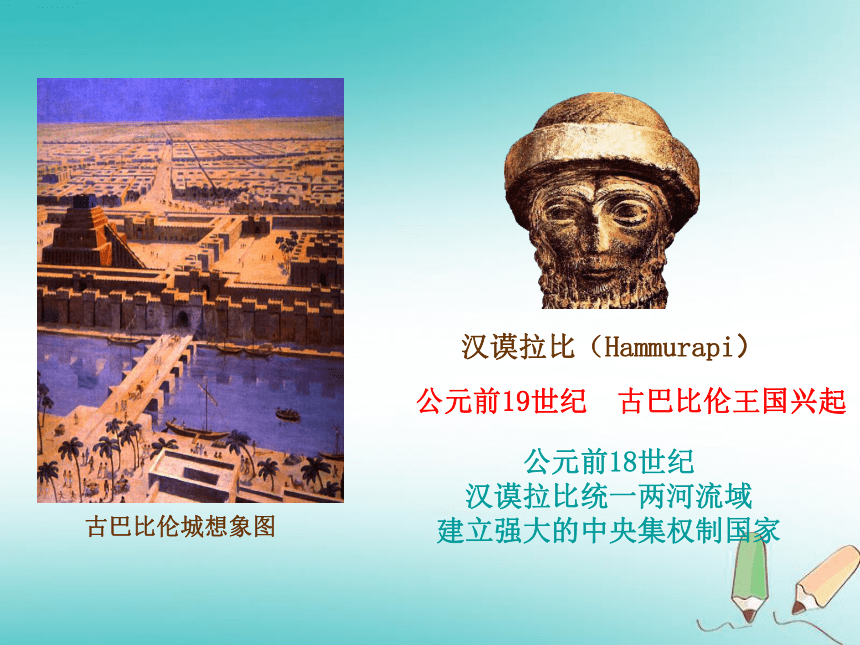 古巴比伦城想象图

汉谟拉比（Hammurapi）

公元前19世纪　古巴比伦王国兴起

公元前18世纪
汉谟拉比统一两河流域
建立强大的中央集权制国家